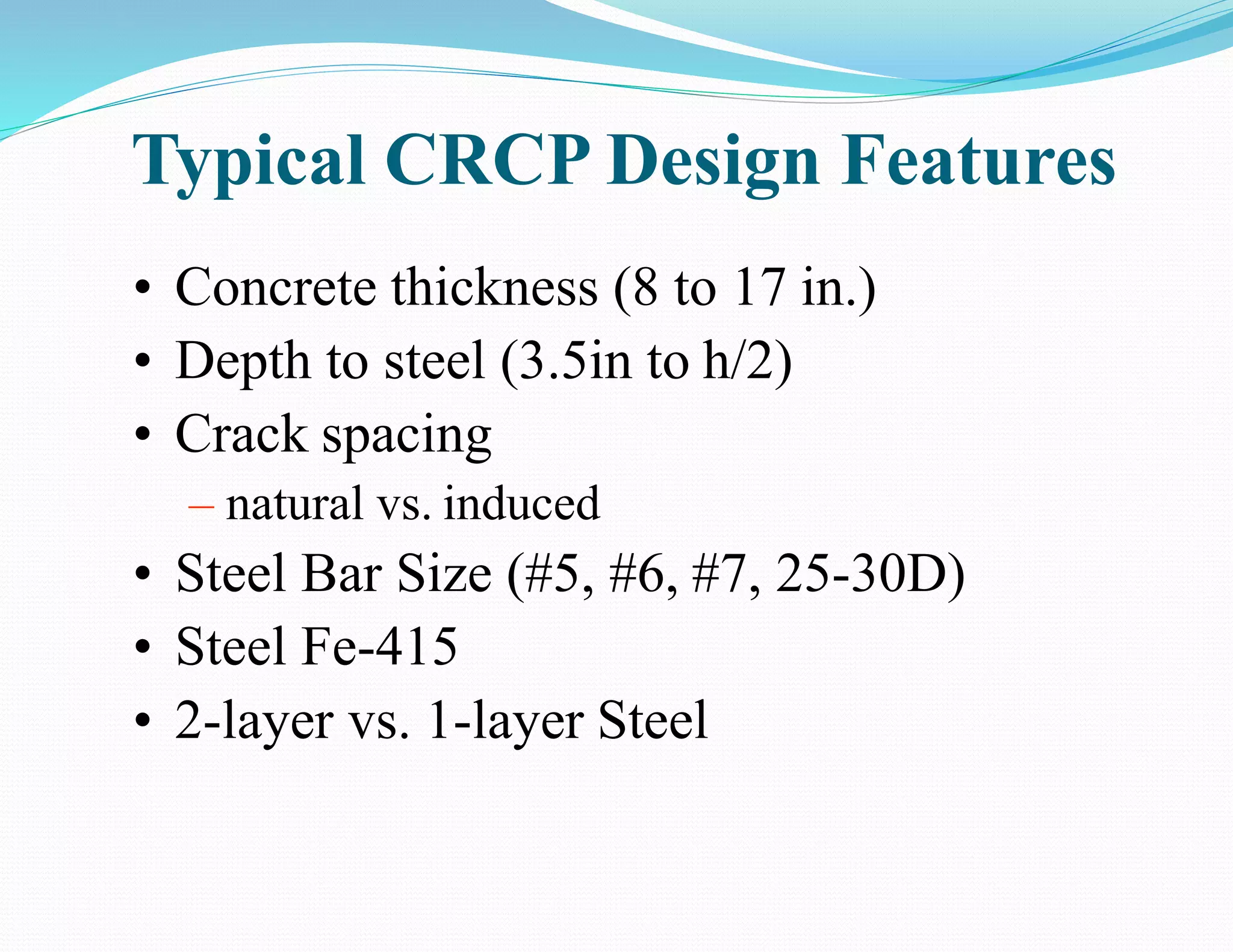 Typical CRCP Design Features

• Concrete thickness (8 to 17 in.)
• Depth to steel (3.5in to h/2)
• Crack spacing
– natural vs. induced
• Steel Bar Size (#5, #6, #7, 25-30D)
• Steel Fe-415
• 2-layer vs. 1-layer Steel